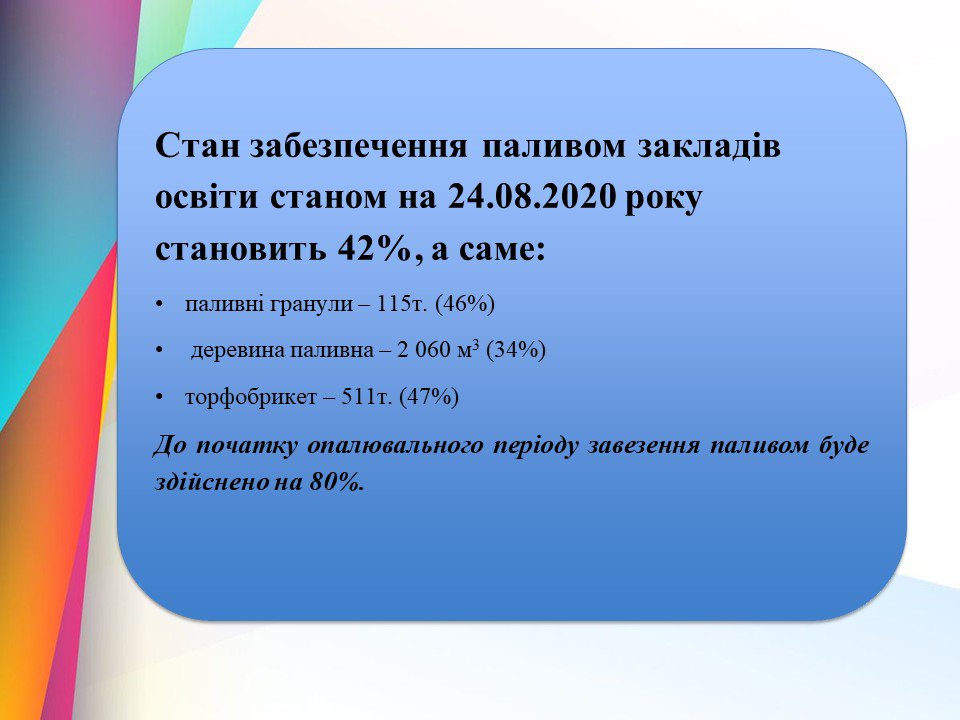 Стан забезпечення паливом закладів освіти станом на 24.08.2020 року становить 42%, а саме:

• паливні гранули – 115т. (46%)

• деревина паливна – 2 060 м$^3$ (34%)

• торфобрикет – 511т. (47%)

До початку опалювального періоду завезення паливом буде здійснено на 80%.